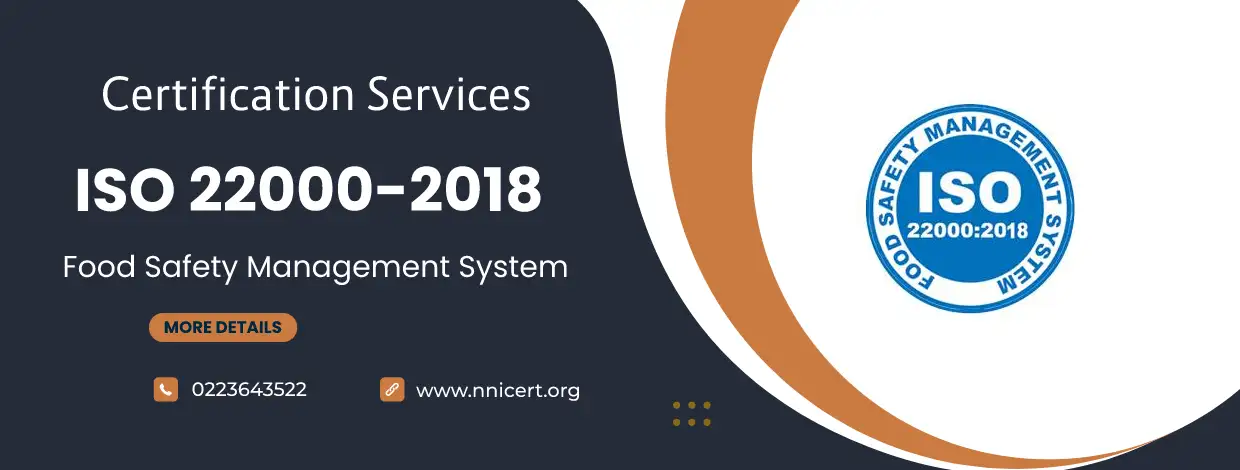 Certification Services

ISO 22000-2018

Food Safety Management System

MORE DETAILS

0223643522

www.nnicert.org

FOOD SAFETY MANAGEMENT SYSTEM

ISO

22000:2018